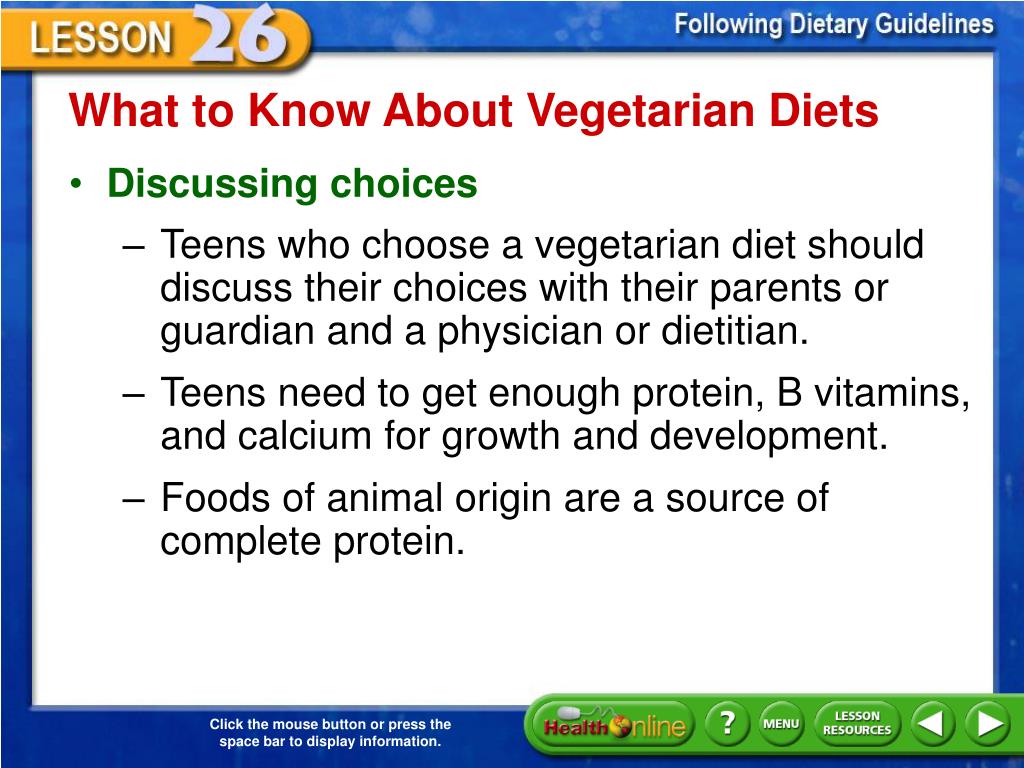 LESSON 26

Following Dietary Guidelines

What to Know About Vegetarian Diets

• Discussing choices

– Teens who choose a vegetarian diet should discuss their choices with their parents or guardian and a physician or dietitian.

– Teens need to get enough protein, B vitamins, and calcium for growth and development.

– Foods of animal origin are a source of complete protein.

Click the mouse button or press the space bar to display information.

Health Online

?

MENU

LESSON RESOURCES